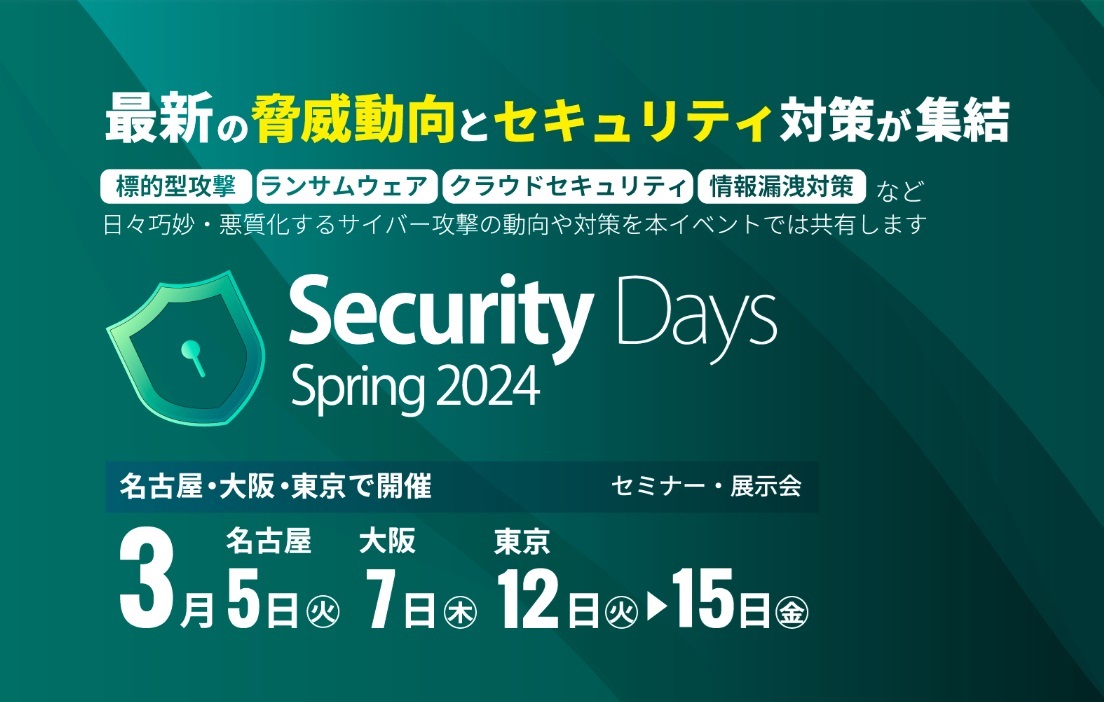 最新の脅威動向とセキュリティ対策が集結

標的型攻撃 ランサムウェア クラウドセキュリティ 情報漏洩対策 など
日々巧妙・悪質化するサイバー攻撃の動向や対策を本イベントでは共有します

Security Days
Spring 2024

名古屋・大阪・東京で開催 セミナー・展示会

3月 名古屋 5日㊋ 大阪 7日㊍ 東京 12日㊋▶15日㊎